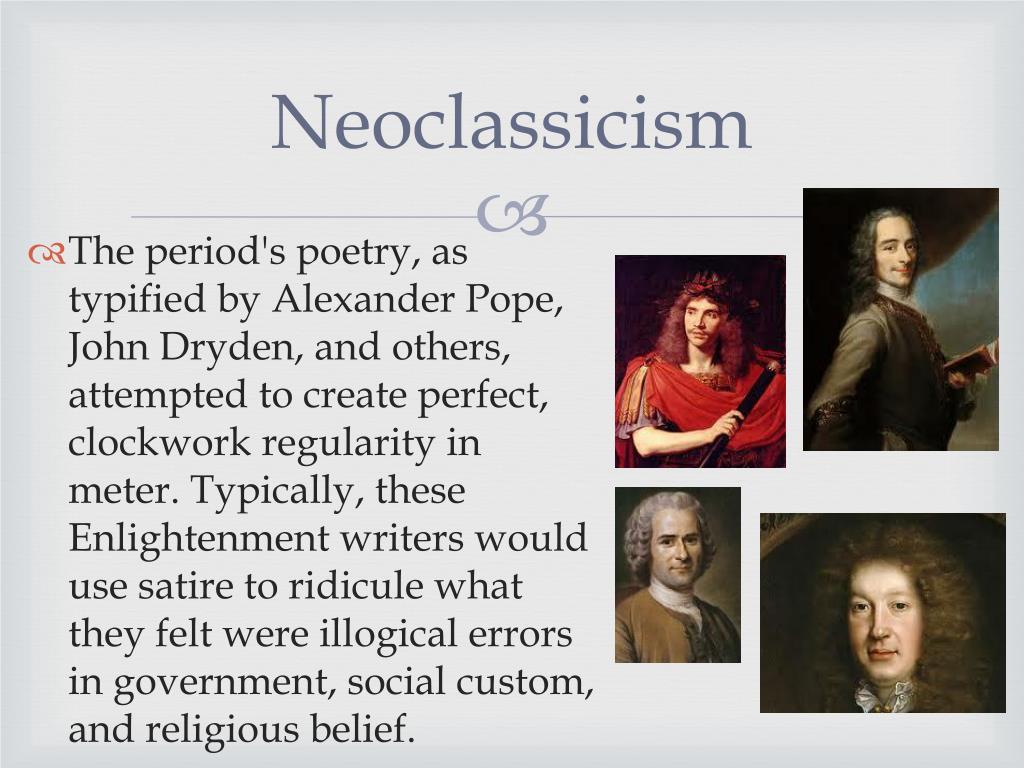 Neoclassicism

The period's poetry, as typified by Alexander Pope, John Dryden, and others, attempted to create perfect, clockwork regularity in meter. Typically, these Enlightenment writers would use satire to ridicule what they felt were illogical errors in government, social custom, and religious belief.